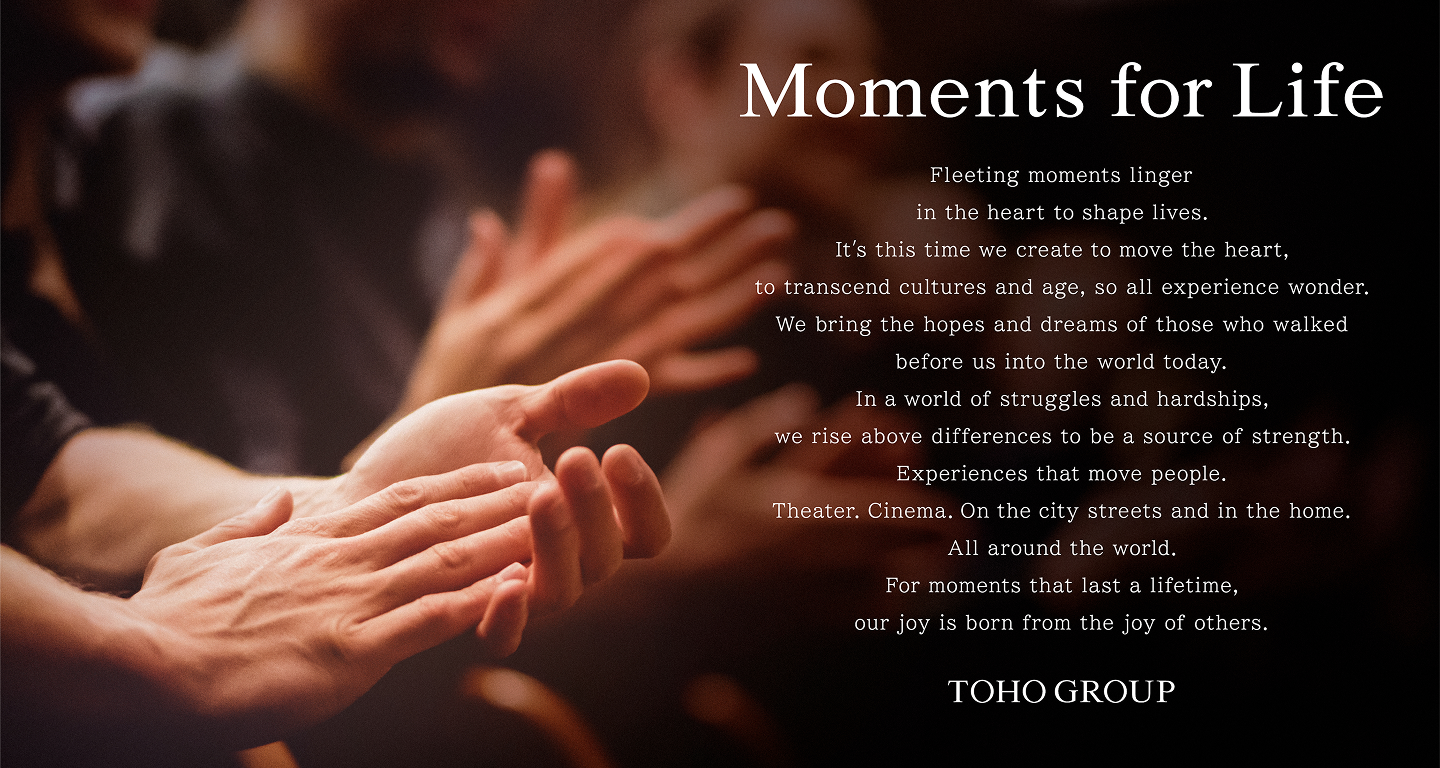 Moments for Life

Fleeting moments linger in the heart to shape lives. It's this time we create to move the heart, to transcend cultures and age, so all experience wonder. We bring the hopes and dreams of those who walked before us into the world today. In a world of struggles and hardships, we rise above differences to be a source of strength. Experiences that move people. Theater. Cinema. On the city streets and in the home. All around the world. For moments that last a lifetime, our joy is born from the joy of others.

TOHO GROUP